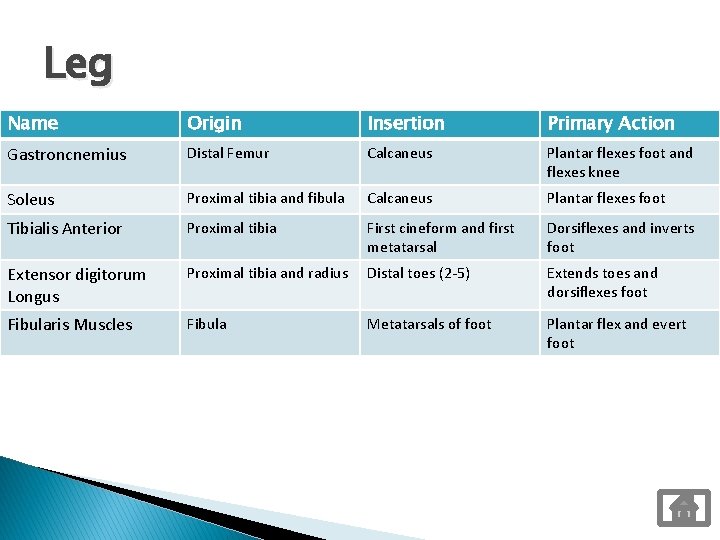 Leg

| Name | Origin | Insertion | Primary Action |
|---|---|---|---|
| Gastroncnemius | Distal Femur | Calcaneus | Plantar flexes foot and flexes knee |
| Soleus | Proximal tibia and fibula | Calcaneus | Plantar flexes foot |
| Tibialis Anterior | Proximal tibia | First cineform and first metatarsal | Dorsiflexes and inverts foot |
| Extensor digitorum Longus | Proximal tibia and radius | Distal toes (2-5) | Extends toes and dorsiflexes foot |
| Fibularis Muscles | Fibula | Metatarsals of foot | Plantar flex and evert foot |